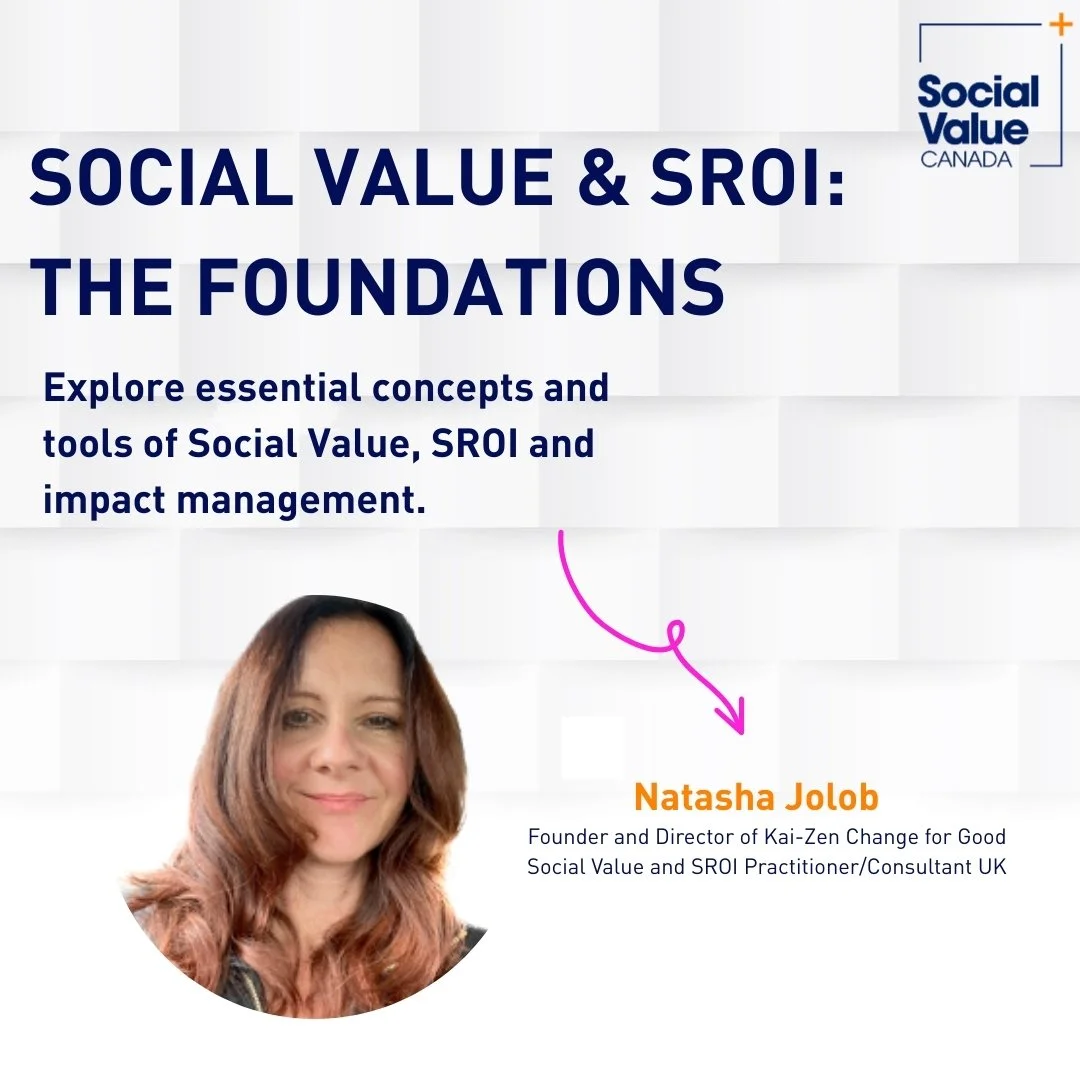 Social Value CANADA

SOCIAL VALUE & SROI: THE FOUNDATIONS

Explore essential concepts and tools of Social Value, SROI and impact management.

Natasha Jolob
Founder and Director of Kai-Zen Change for Good
Social Value and SROI Practitioner/Consultant UK